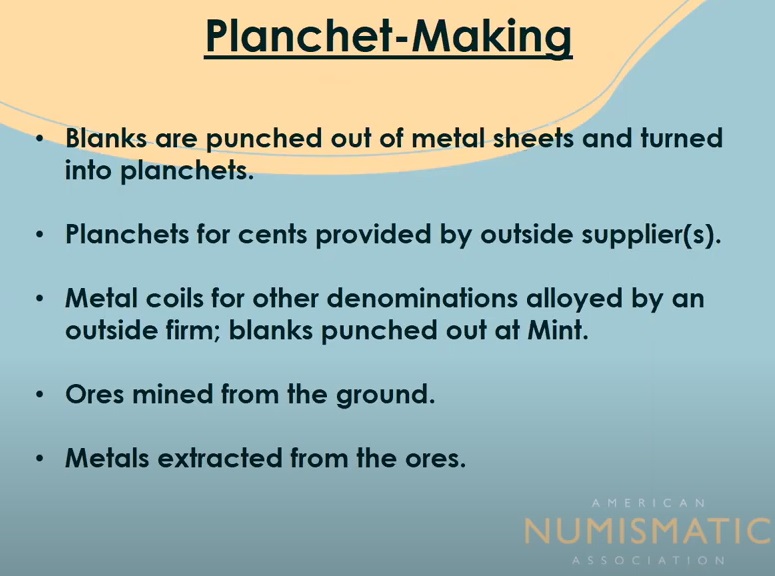 Planchet-Making

• Blanks are punched out of metal sheets and turned into planchets.

• Planchets for cents provided by outside supplier(s).

• Metal coils for other denominations alloyed by an outside firm; blanks punched out at Mint.

• Ores mined from the ground.

• Metals extracted from the ores.

AMERICAN
NUMISMATIC
ASSOCIATION